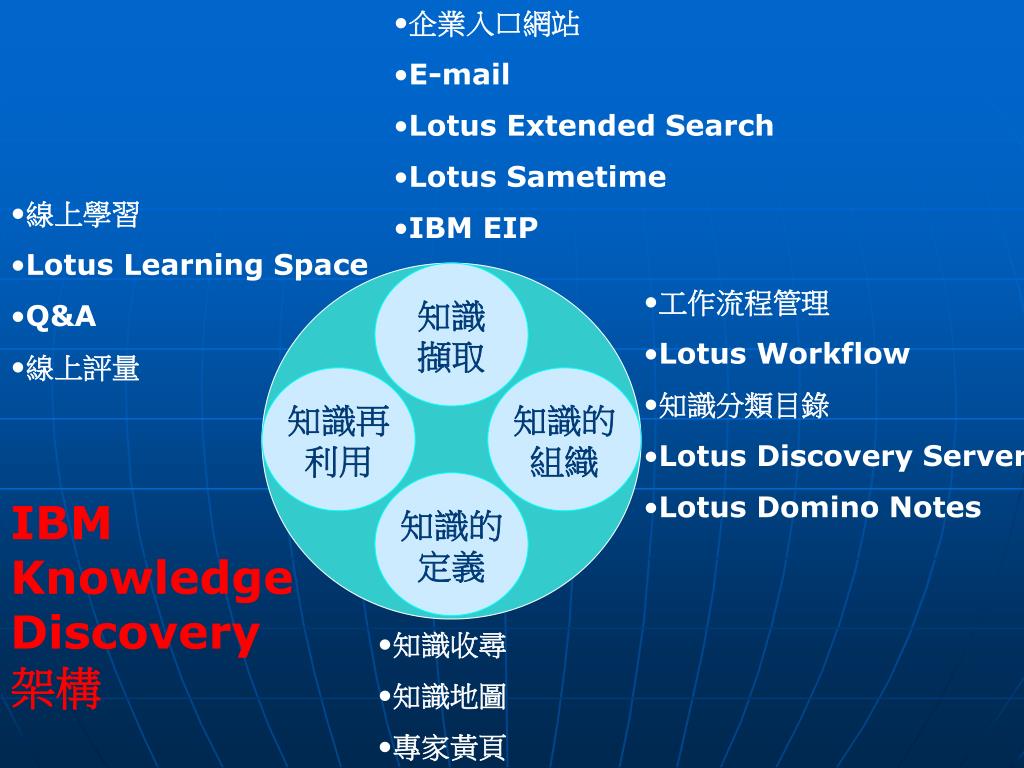 •企業入口網站
•E-mail
•Lotus Extended Search
•Lotus Sametime
•IBM EIP

•線上學習
•Lotus Learning Space
•Q&A
•線上評量

知識擷取

知識再利用

知識的組織

知識的定義

•工作流程管理
•Lotus Workflow
•知識分類目錄
•Lotus Discovery Server
•Lotus Domino Notes

IBM Knowledge Discovery 架構

•知識收尋
•知識地圖
•專家黃頁